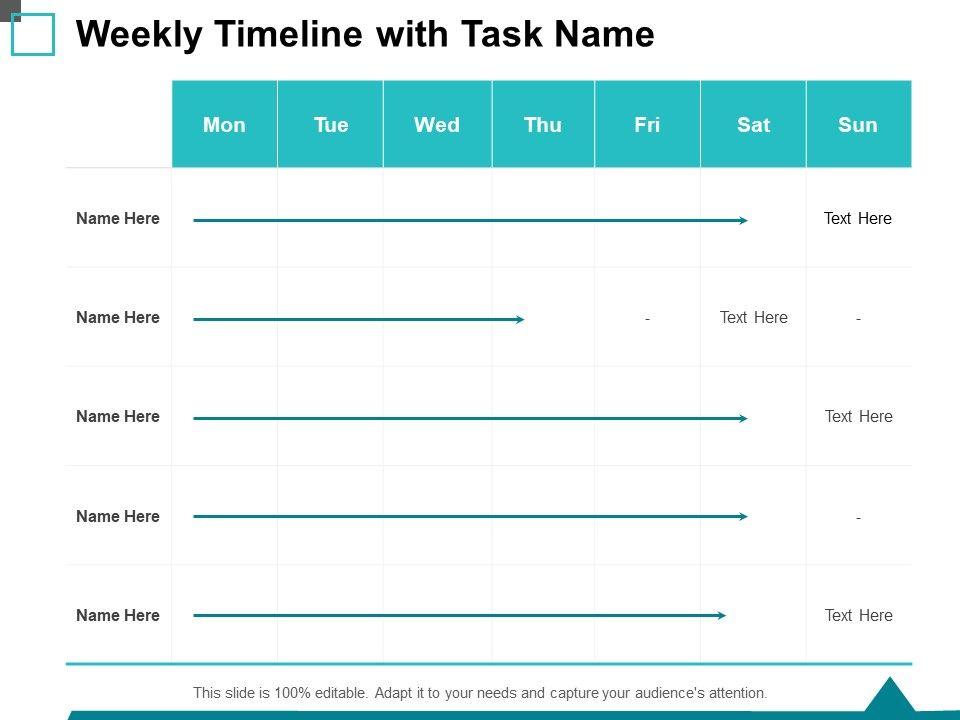 Weekly Timeline with Task Name

| | Mon | Tue | Wed | Thu | Fri | Sat | Sun |
|---|---|---|---|---|---|---|---|
| Name Here | | | | | | | Text Here |
| Name Here | | | | | - | Text Here | - |
| Name Here | | | | | | | Text Here |
| Name Here | | | | | | | - |
| Name Here | | | | | | | Text Here |

This slide is 100% editable. Adapt it to your needs and capture your audience's attention.